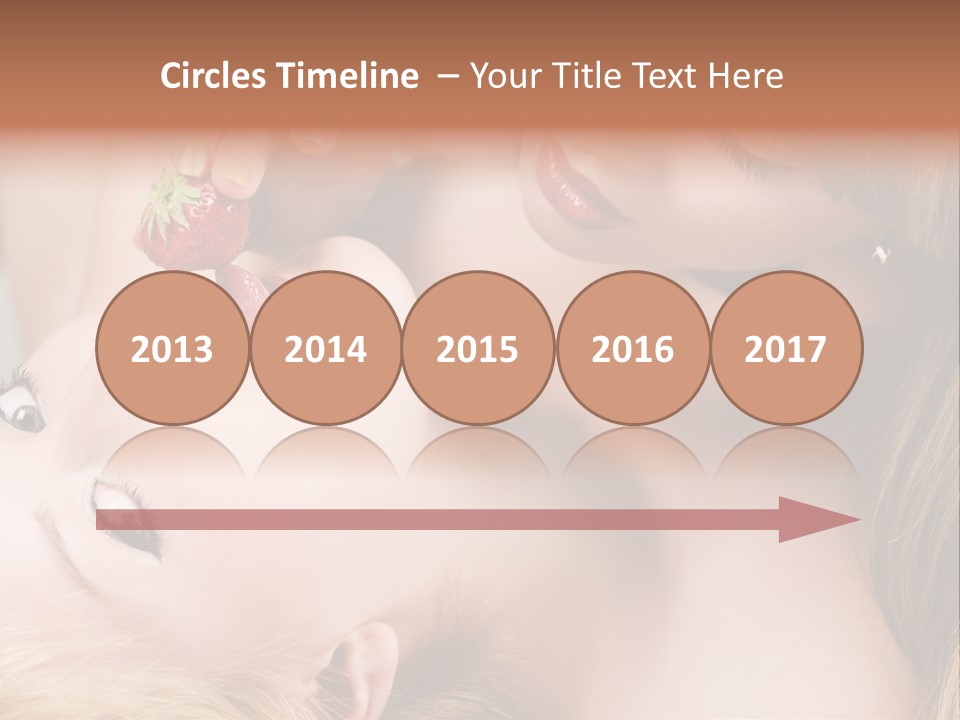 Circles Timeline – Your Title Text Here

2013
2014
2015
2016
2017